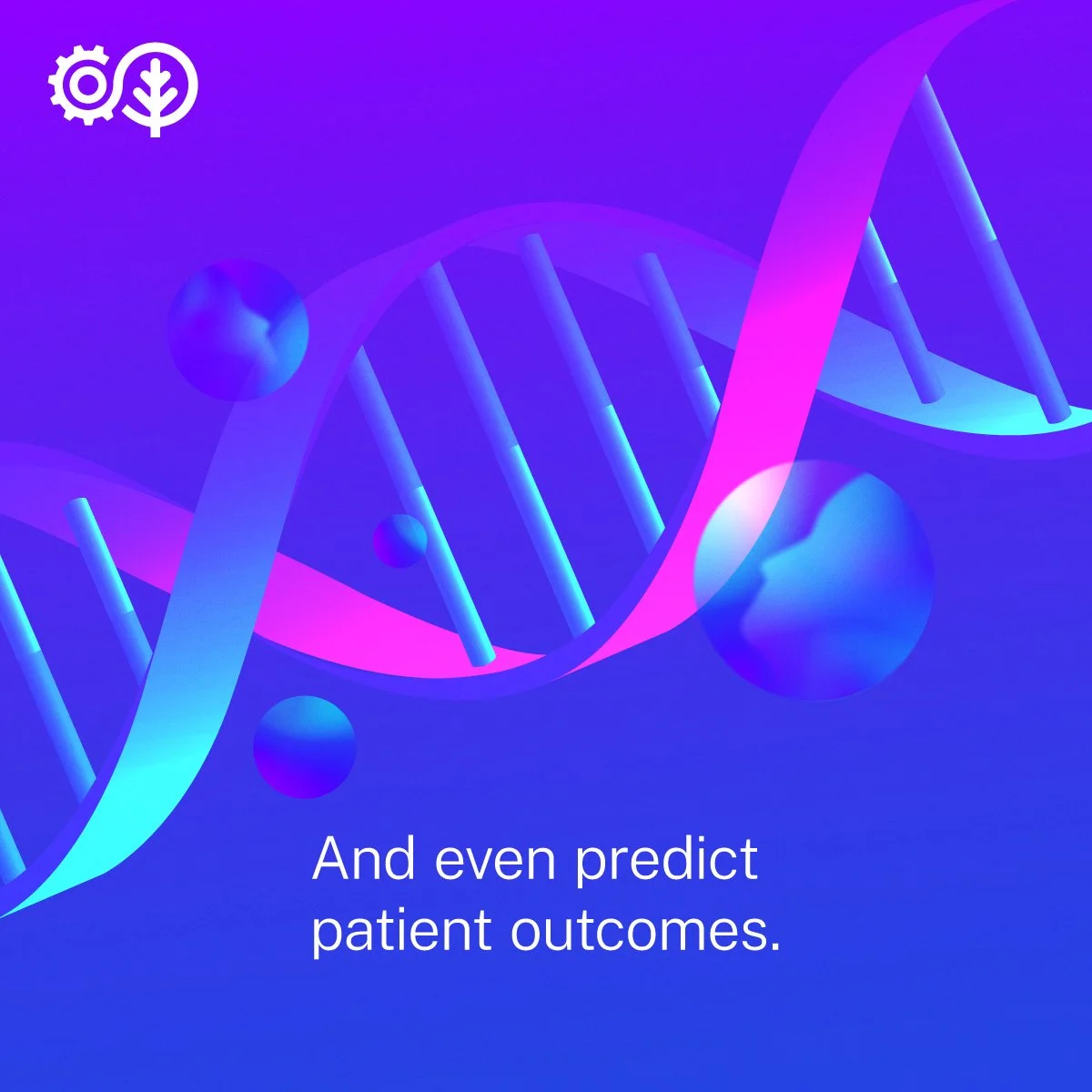 And even predict patient outcomes.